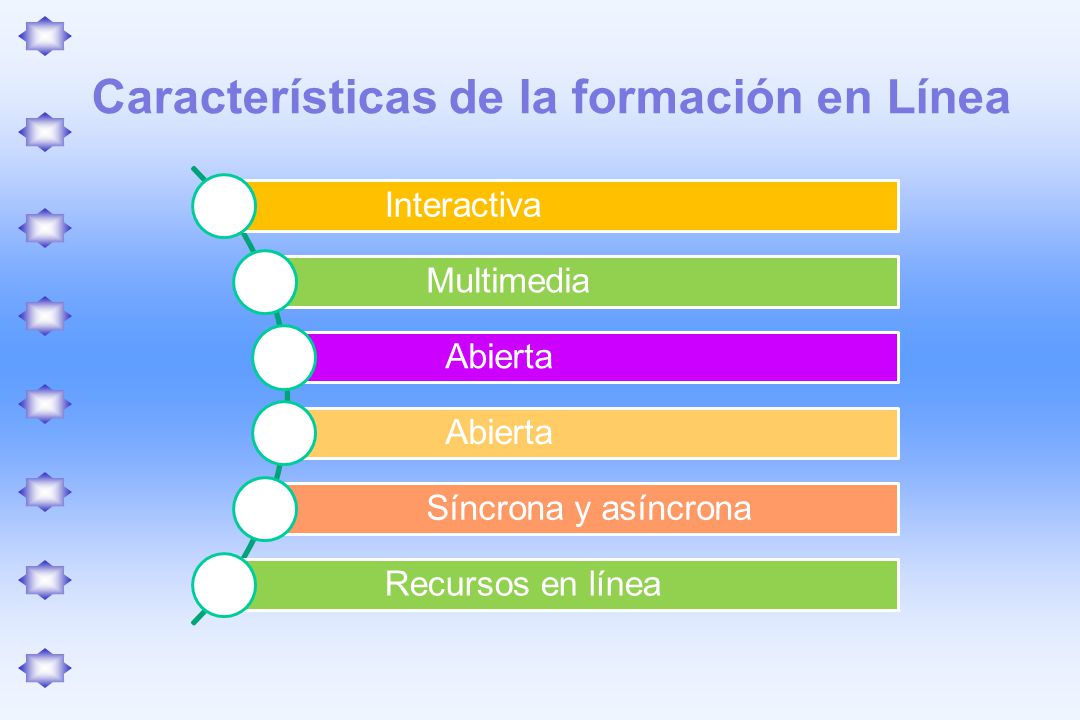 Características de la formación en Línea

Interactiva

Multimedia

Abierta

Abierta

Síncrona y asíncrona

Recursos en línea